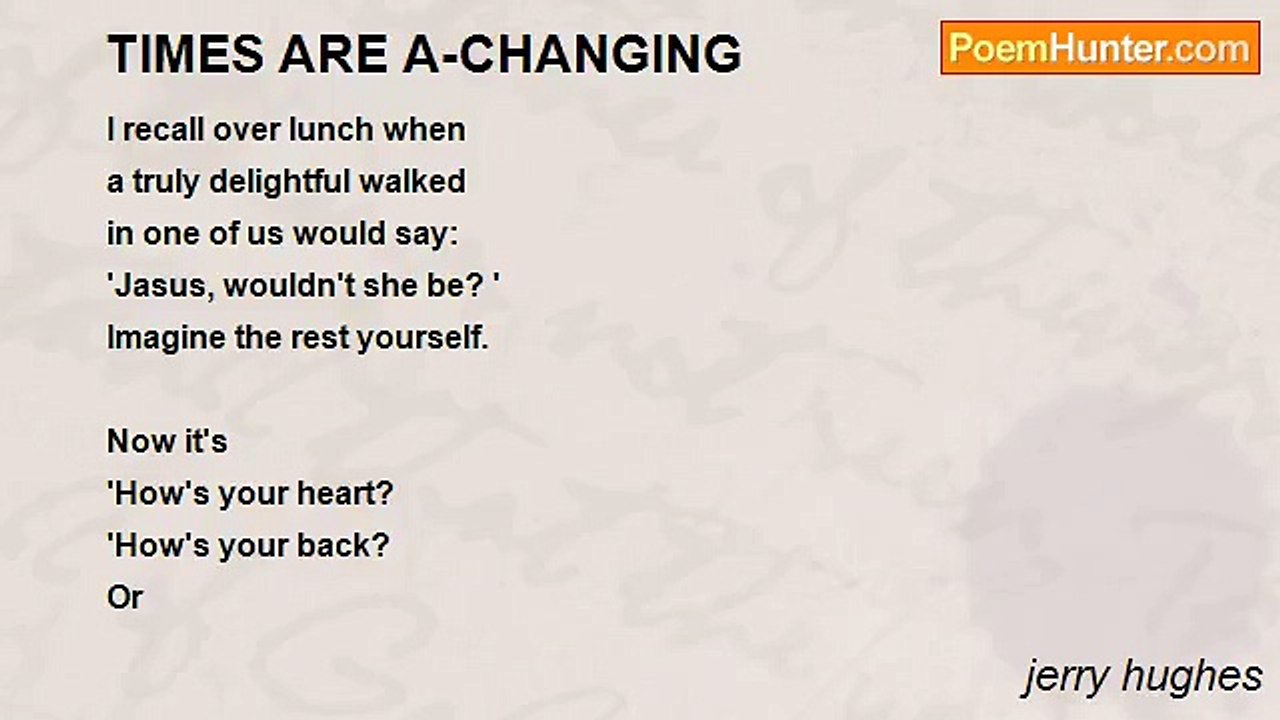 TIMES ARE A-CHANGING

PoemHunter.com

I recall over lunch when
a truly delightful walked
in one of us would say:
'Jasus, wouldn't she be? '
Imagine the rest yourself.

Now it's
'How's your heart?
'How's your back?
Or

jerry hughes